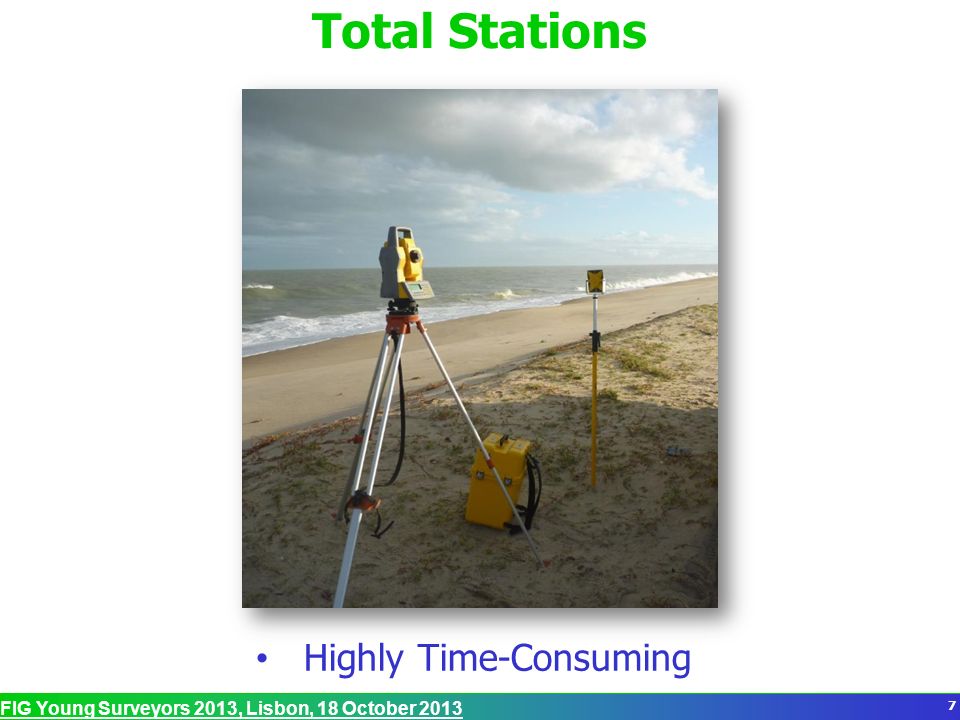 Total Stations

• Highly Time-Consuming

FIG Young Surveyors 2013, Lisbon, 18 October 2013

7